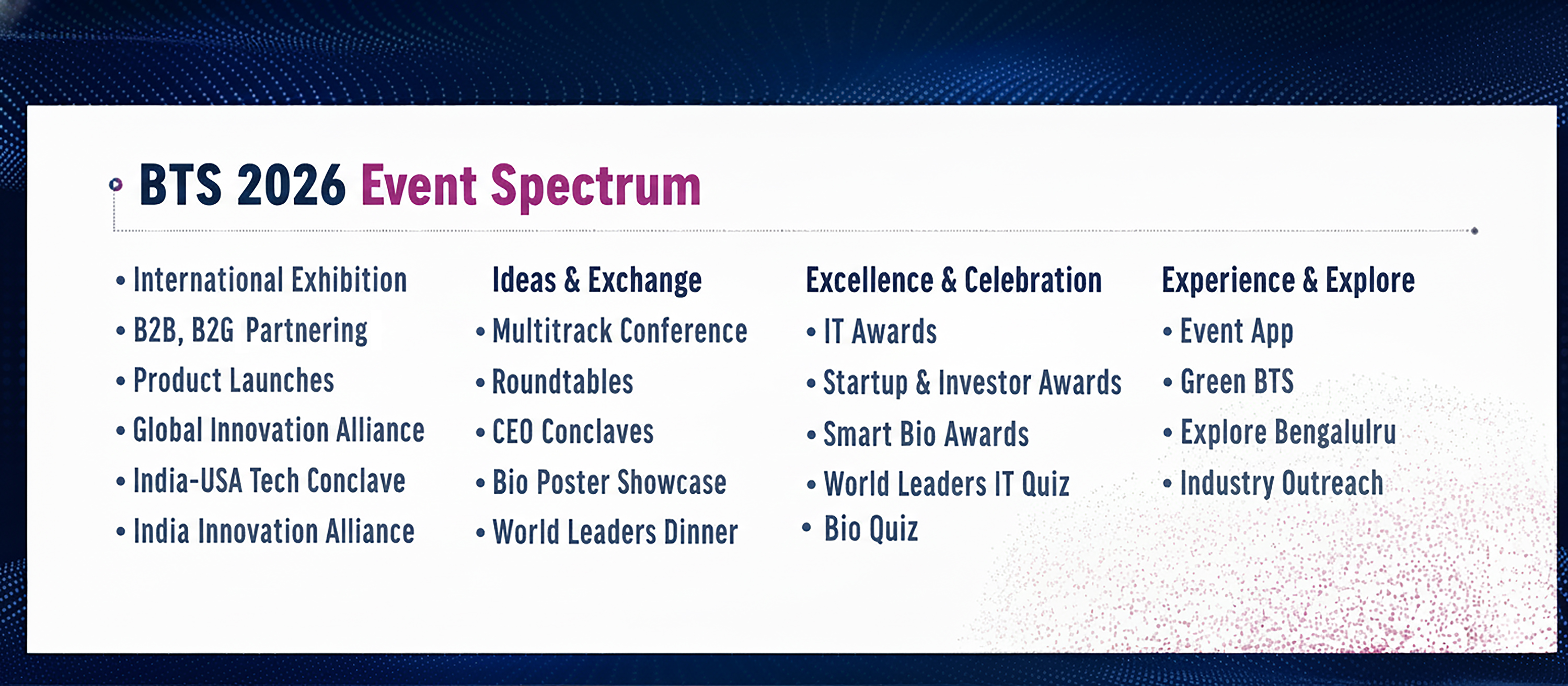 BTS 2026 Event Spectrum

• International Exhibition
• B2B, B2G Partnering
• Product Launches
• Global Innovation Alliance
• India-USA Tech Conclave
• India Innovation Alliance

Ideas & Exchange
• Multitrack Conference
• Roundtables
• CEO Conclaves
• Bio Poster Showcase
• World Leaders Dinner

Excellence & Celebration
• IT Awards
• Startup & Investor Awards
• Smart Bio Awards
• World Leaders IT Quiz
• Bio Quiz

Experience & Explore
• Event App
• Green BTS
• Explore Bengalulru
• Industry Outreach